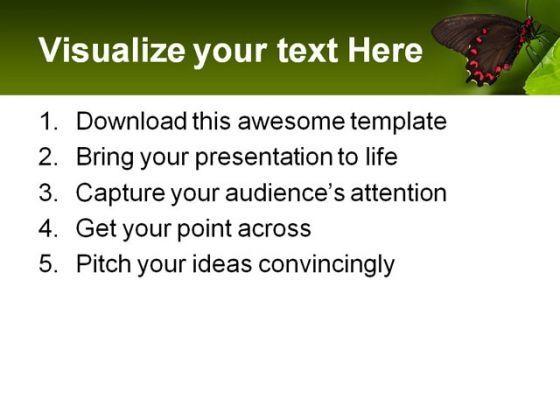 Visualize your text Here

1. Download this awesome template
2. Bring your presentation to life
3. Capture your audience's attention
4. Get your point across
5. Pitch your ideas convincingly